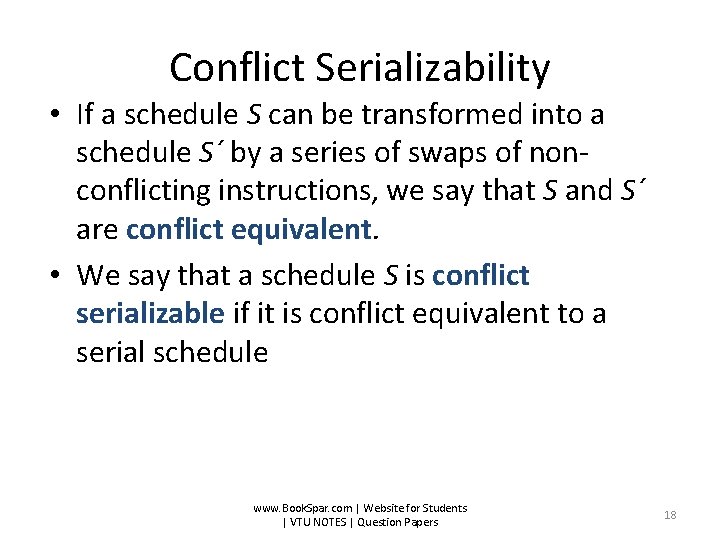 Conflict Serializability

• If a schedule S can be transformed into a schedule S´ by a series of swaps of non-conflicting instructions, we say that S and S´ are conflict equivalent.

• We say that a schedule S is conflict serializable if it is conflict equivalent to a serial schedule

www.BookSpar.com | Website for Students | VTU NOTES | Question Papers

18